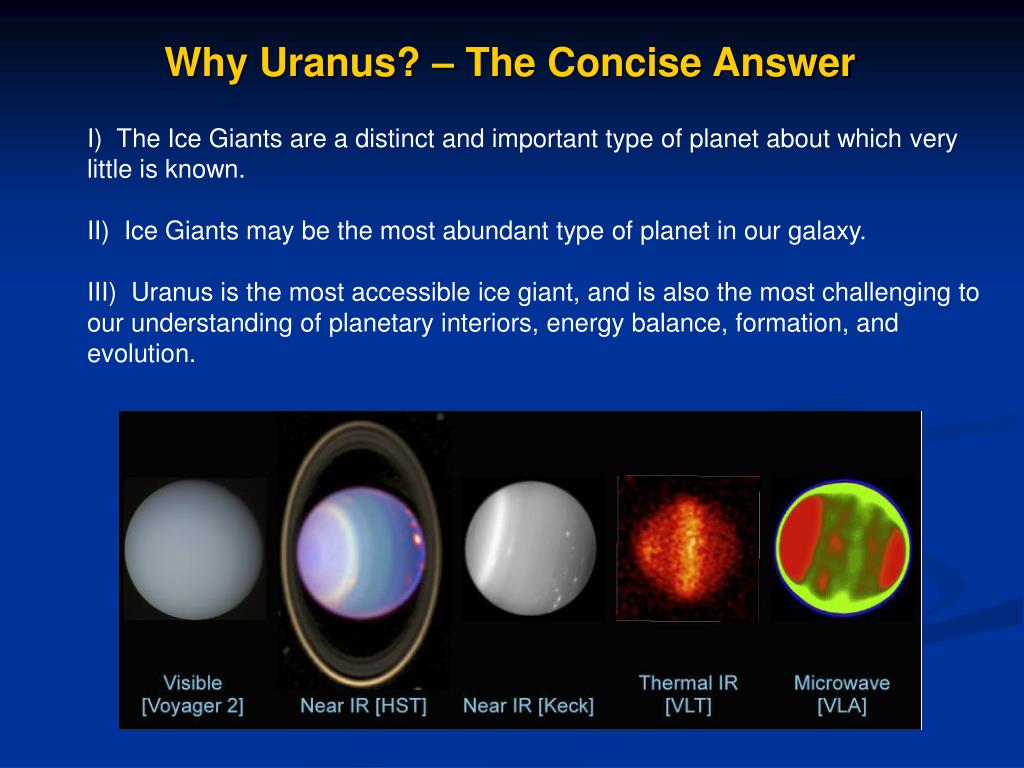 Why Uranus? – The Concise Answer

I) The Ice Giants are a distinct and important type of planet about which very little is known.

II) Ice Giants may be the most abundant type of planet in our galaxy.

III) Uranus is the most accessible ice giant, and is also the most challenging to our understanding of planetary interiors, energy balance, formation, and evolution.

Visible [Voyager 2]

Near IR [HST]

Near IR [Keck]

Thermal IR [VLT]

Microwave [VLA]